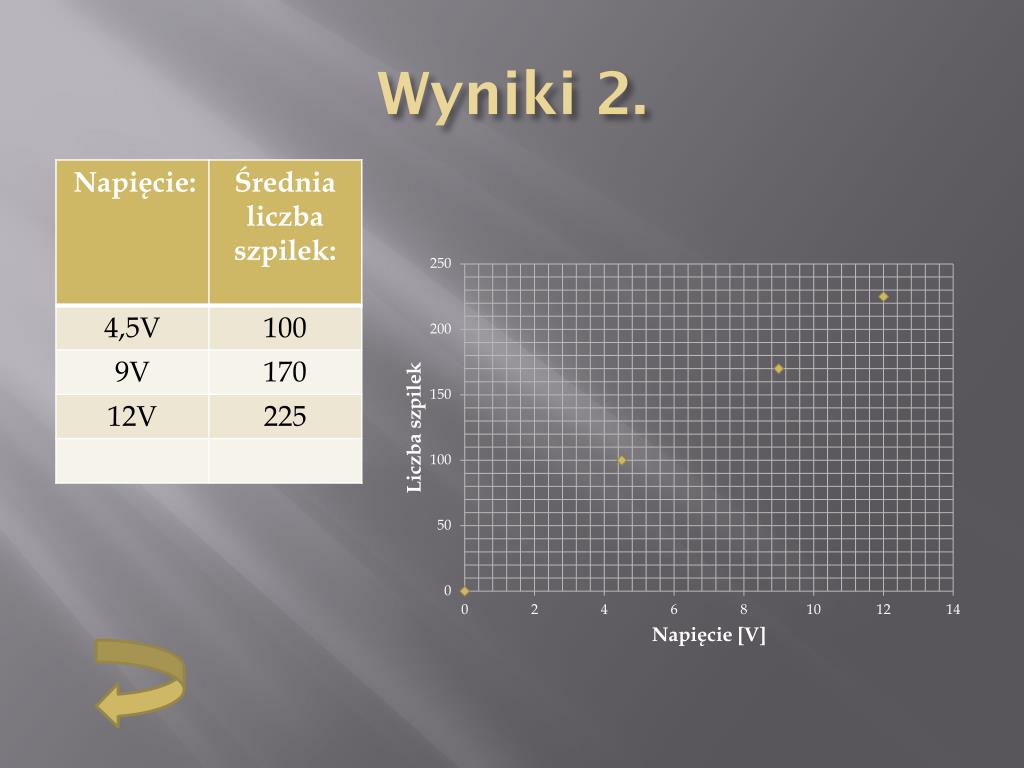 Wyniki 2.

| Napięcie: | Średnia liczba szpilek: |
|---|---|
| 4,5V | 100 |
| 9V | 170 |
| 12V | 225 |
| | |

250
200
150
100
50
0
Liczba szpilek
0 2 4 6 8 10 12 14
Napięcie [V]